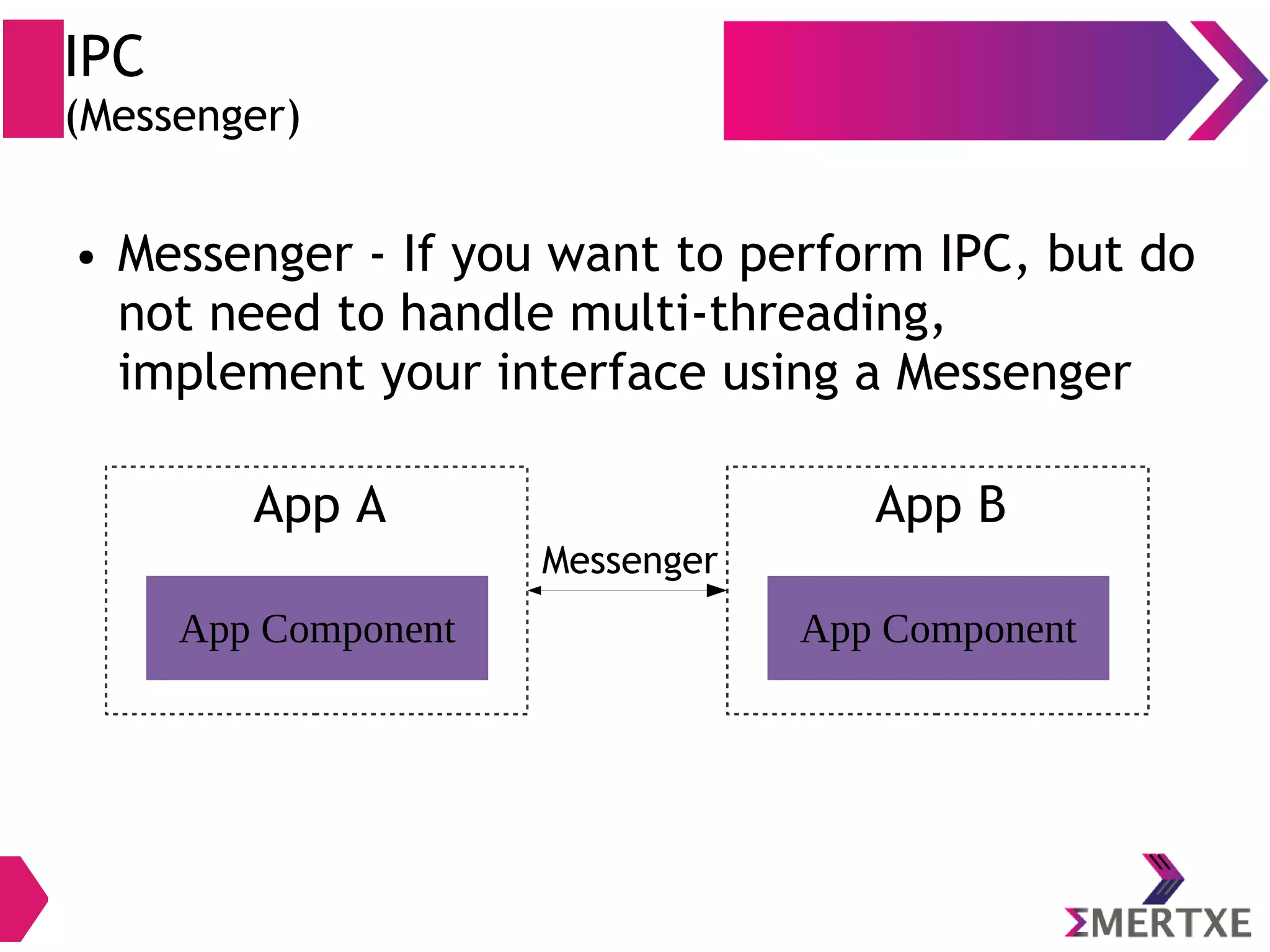 IPC
(Messenger)

• Messenger - If you want to perform IPC, but do not need to handle multi-threading, implement your interface using a Messenger

App A

App Component

Messenger

App B

App Component

ΣMERTXE